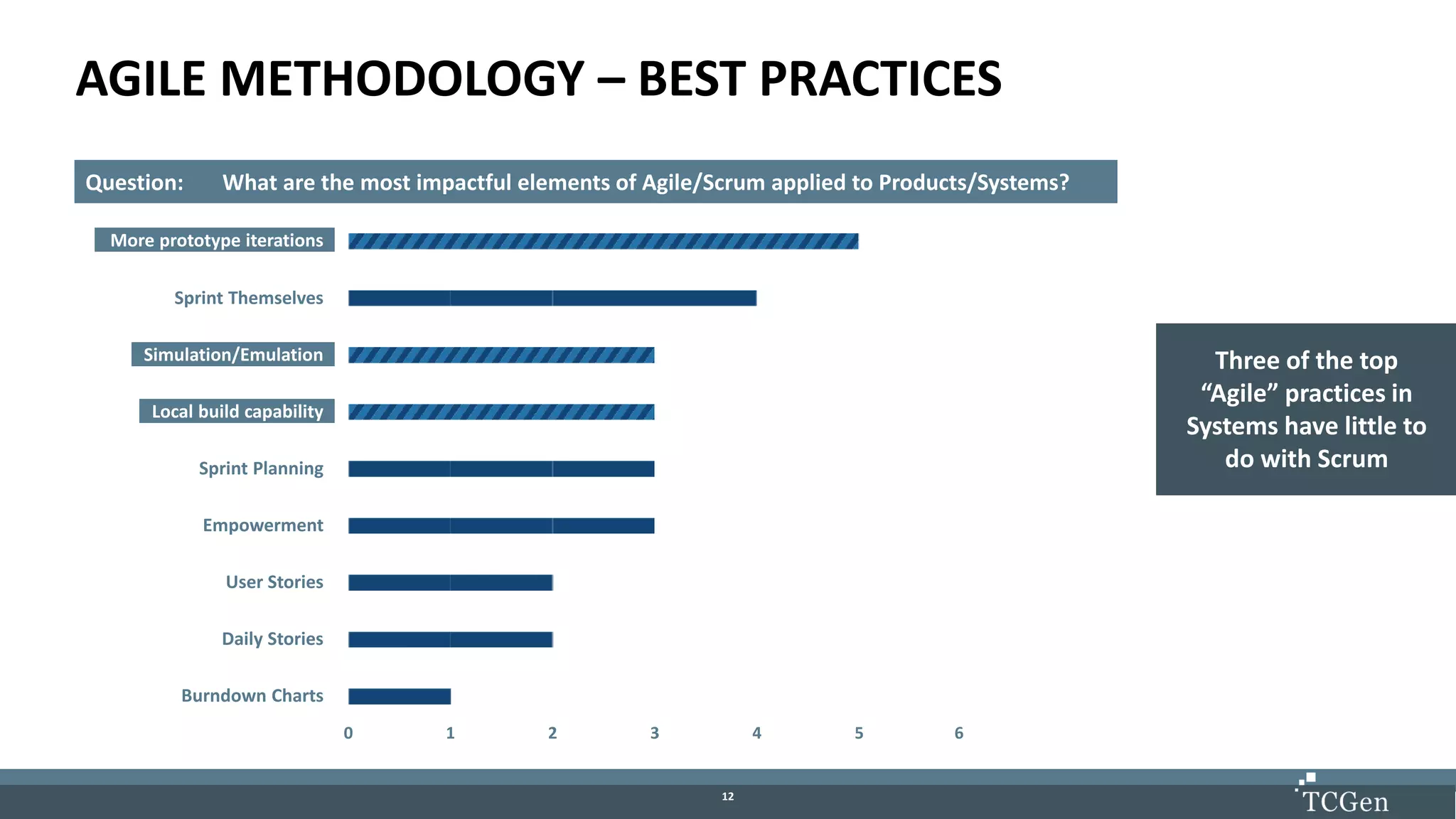 AGILE METHODOLOGY – BEST PRACTICES

Question: What are the most impactful elements of Agile/Scrum applied to Products/Systems?

More prototype iterations

Sprint Themselves

Simulation/Emulation

Local build capability

Sprint Planning

Empowerment

User Stories

Daily Stories

Burndown Charts

0 1 2 3 4 5 6

Three of the top “Agile” practices in Systems have little to do with Scrum

12

TCGen